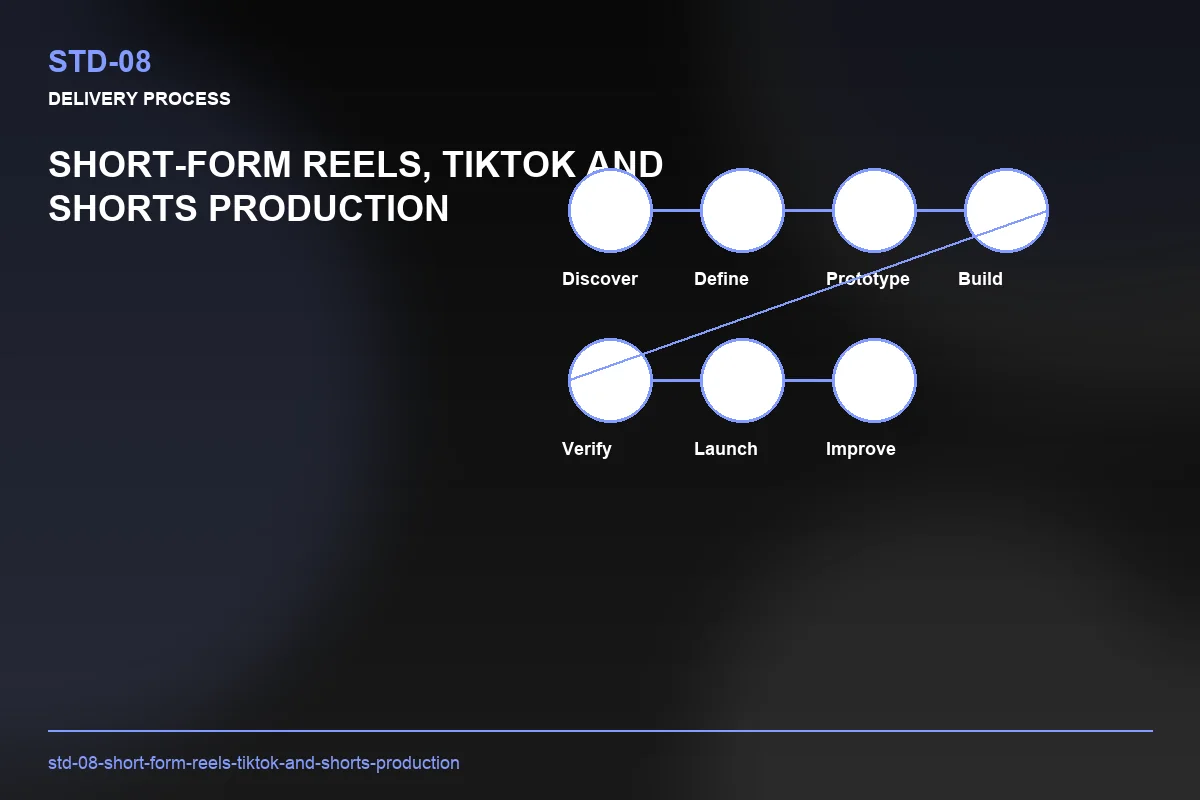 STD-08

DELIVERY PROCESS

SHORT-FORM REELS, TIKTOK AND SHORTS PRODUCTION

Discover
Define
Prototype
Build
Verify
Launch
Improve

std-08-short-form-reels-tiktok-and-shorts-production